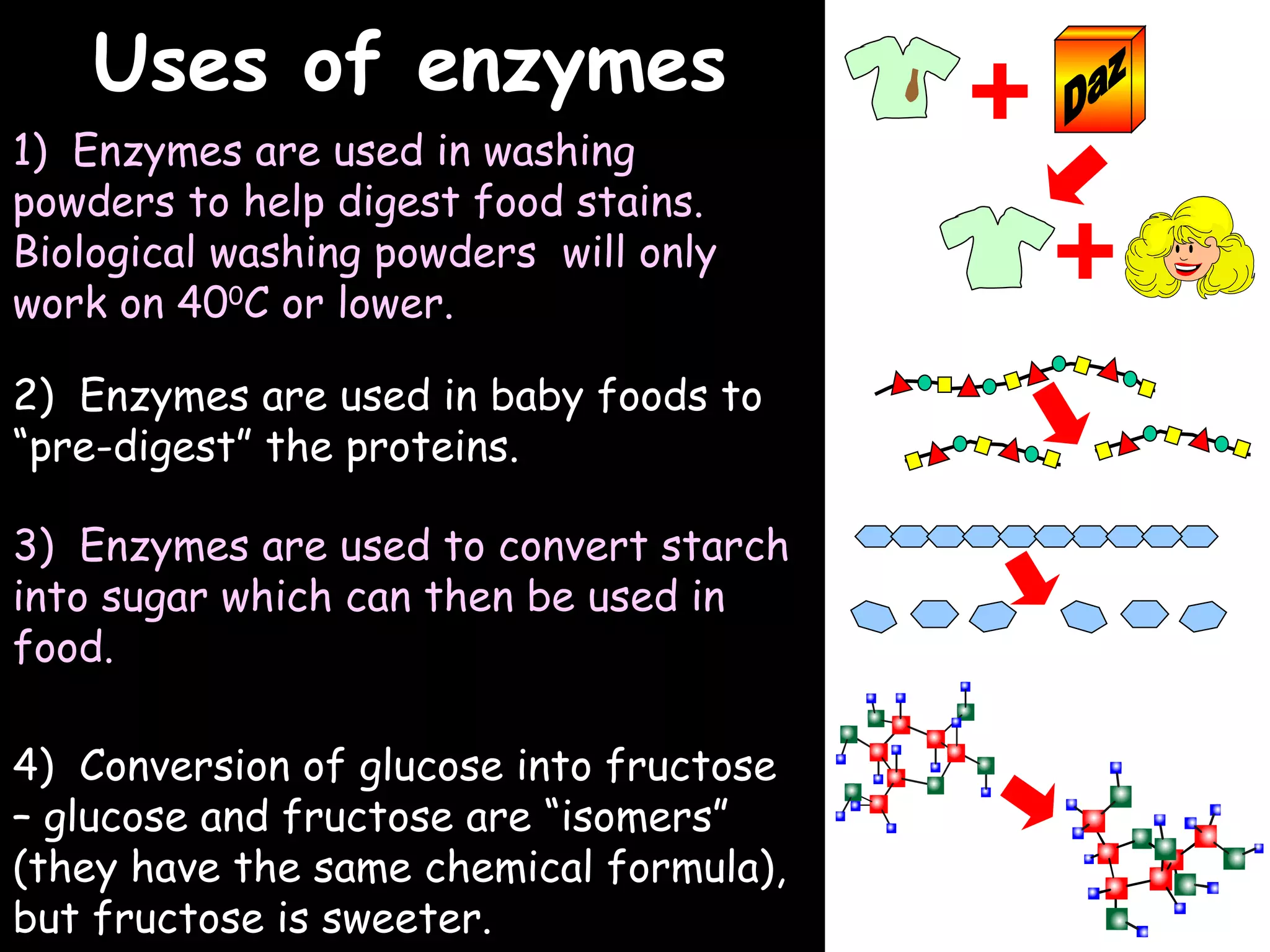 Uses of enzymes

1) Enzymes are used in washing powders to help digest food stains. Biological washing powders will only work on $40^0C$ or lower.

2) Enzymes are used in baby foods to "pre-digest" the proteins.

3) Enzymes are used to convert starch into sugar which can then be used in food.

4) Conversion of glucose into fructose – glucose and fructose are "isomers" (they have the same chemical formula), but fructose is sweeter.

Daz